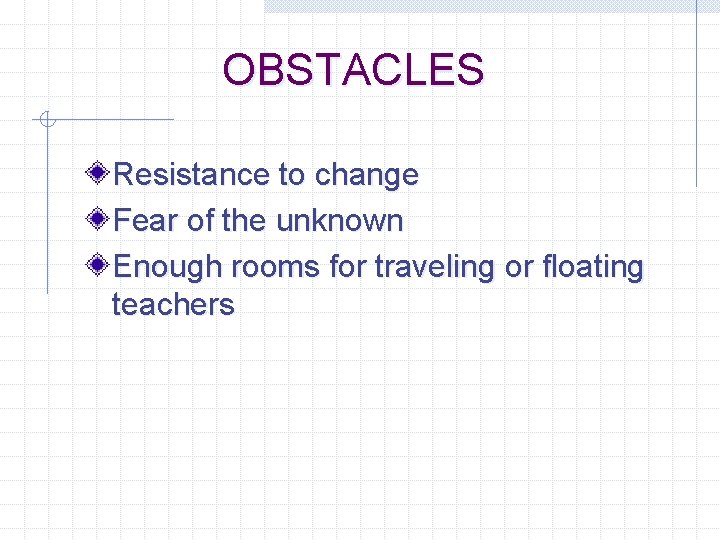 OBSTACLES

Resistance to change
Fear of the unknown
Enough rooms for traveling or floating teachers